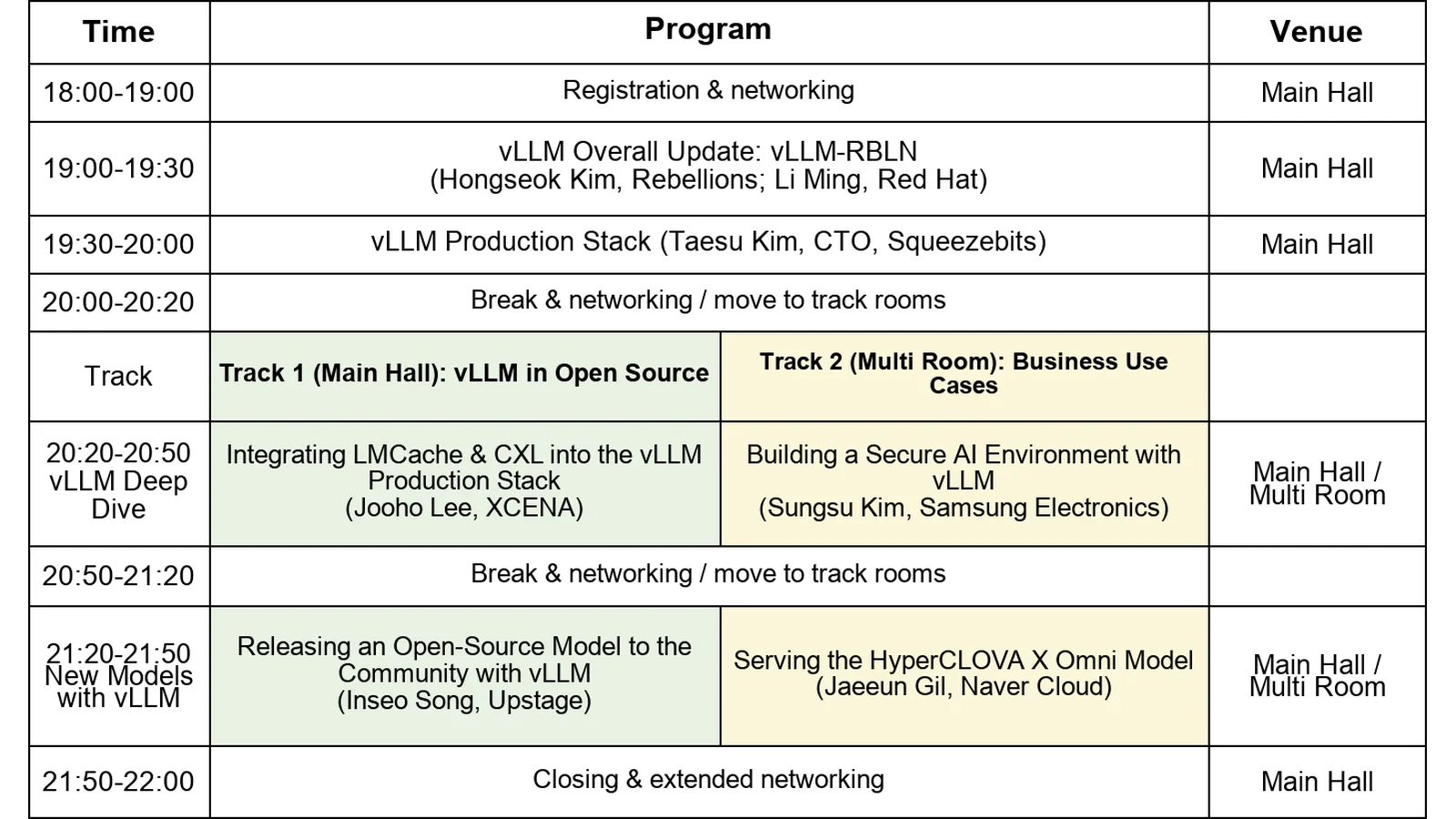 | Time | Program | | Venue |
|---|---|---|---|
| 18:00-19:00 | Registration & networking | | Main Hall |
| 19:00-19:30 | vLLM Overall Update: vLLM-RBLN (Hongseok Kim, Rebellions; Li Ming, Red Hat) | | Main Hall |
| 19:30-20:00 | vLLM Production Stack (Taesu Kim, CTO, Squeezebits) | | Main Hall |
| 20:00-20:20 | Break & networking / move to track rooms | | |
| Track | **Track 1 (Main Hall): vLLM in Open Source** | **Track 2 (Multi Room): Business Use Cases** | |
| 20:20-20:50 vLLM Deep Dive | Integrating LMCache & CXL into the vLLM Production Stack (Jooho Lee, XCENA) | Building a Secure AI Environment with vLLM (Sungsu Kim, Samsung Electronics) | Main Hall / Multi Room |
| 20:50-21:20 | Break & networking / move to track rooms | | |
| 21:20-21:50 New Models with vLLM | Releasing an Open-Source Model to the Community with vLLM (Inseo Song, Upstage) | Serving the HyperCLOVA X Omni Model (Jaeeun Gil, Naver Cloud) | Main Hall / Multi Room |
| 21:50-22:00 | Closing & extended networking | | Main Hall |